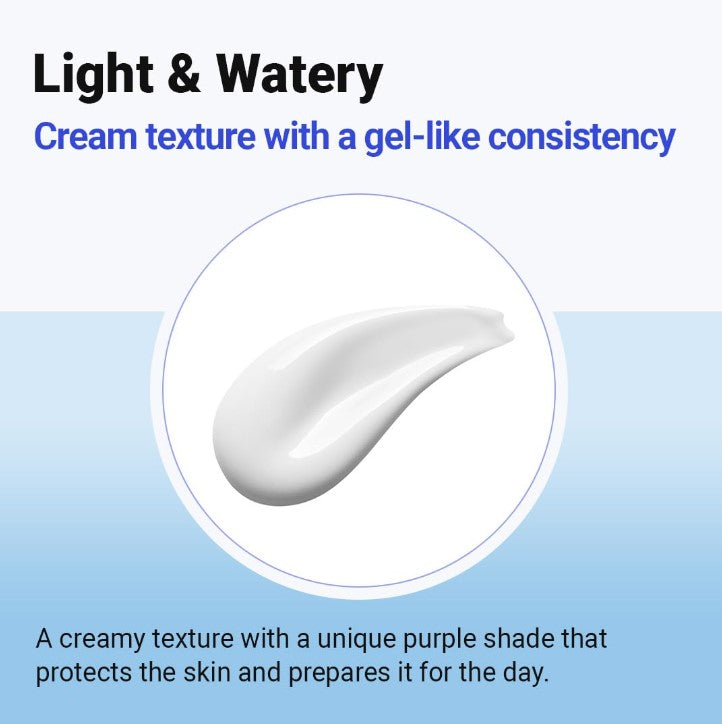 Light & Watery
Cream texture with a gel-like consistency

A creamy texture with a unique purple shade that protects the skin and prepares it for the day.